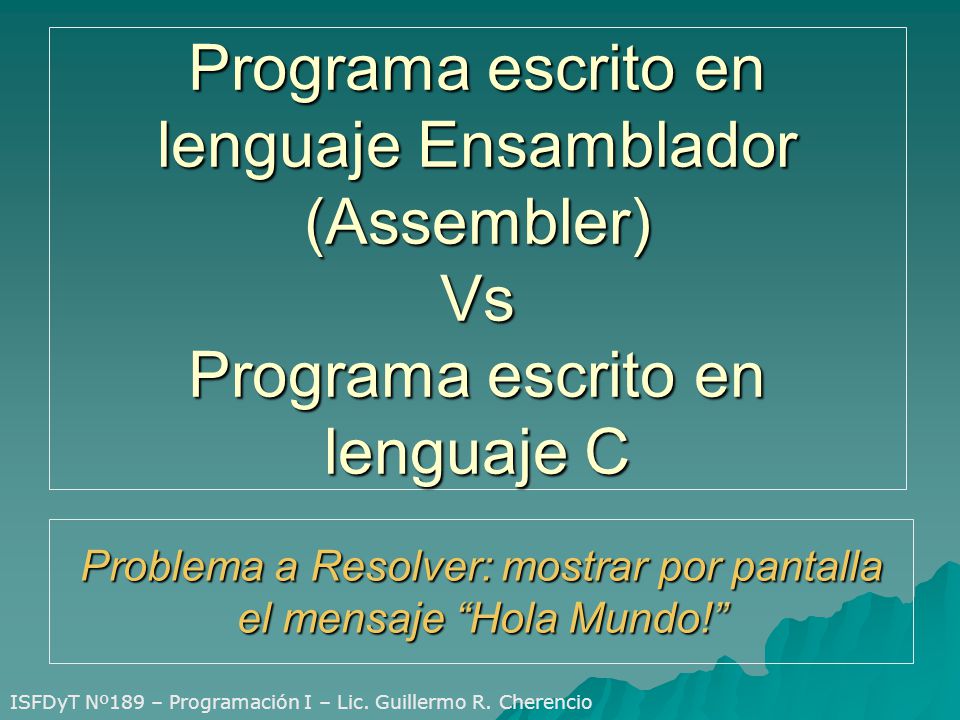 Programa escrito en lenguaje Ensamblador (Assembler)
Vs
Programa escrito en lenguaje C

Problema a Resolver: mostrar por pantalla el mensaje “Hola Mundo!”

ISFDyT Nº189 – Programación I – Lic. Guillermo R. Cherencio